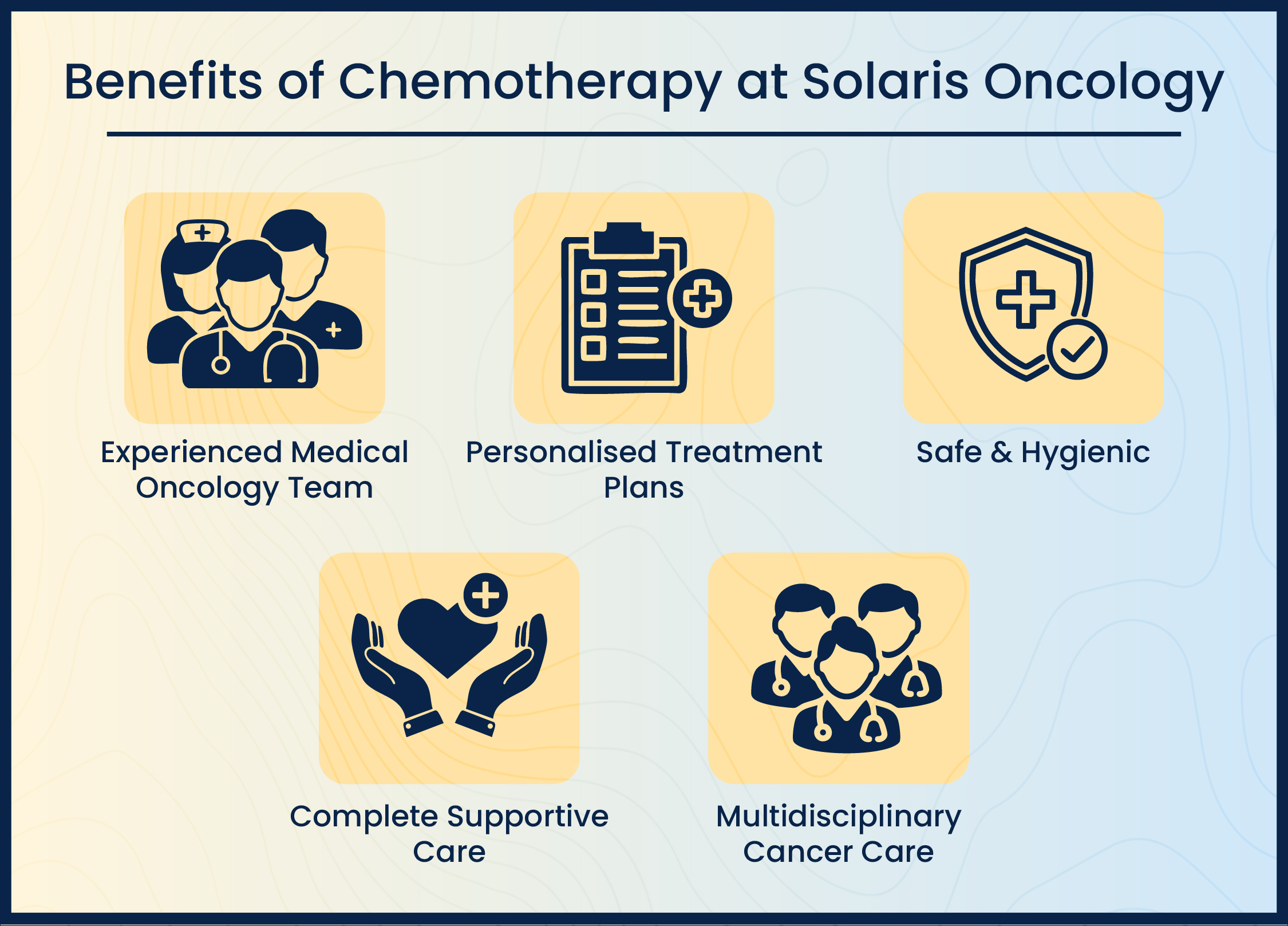 Benefits of Chemotherapy at Solaris Oncology

Experienced Medical Oncology Team

Personalised Treatment Plans

Safe & Hygienic

Complete Supportive Care

Multidisciplinary Cancer Care